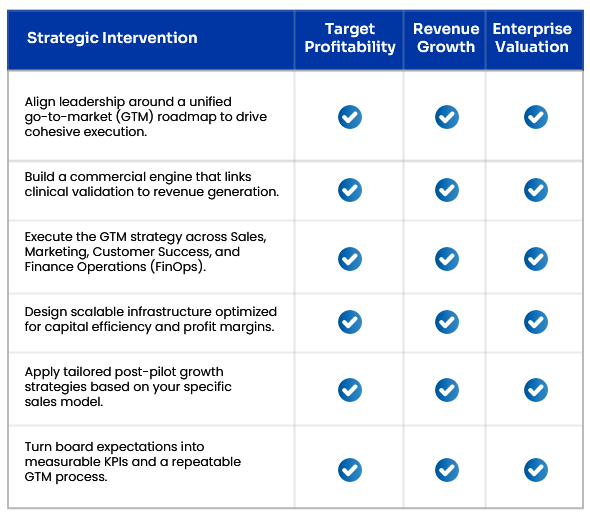 | Strategic Intervention | Target Profitability | Revenue Growth | Enterprise Valuation |
|---|---|---|---|
| Align leadership around a unified go-to-market (GTM) roadmap to drive cohesive execution. | ✓ | ✓ | ✓ |
| Build a commercial engine that links clinical validation to revenue generation. | ✓ | ✓ | ✓ |
| Execute the GTM strategy across Sales, Marketing, Customer Success, and Finance Operations (FinOps). | ✓ | ✓ | ✓ |
| Design scalable infrastructure optimized for capital efficiency and profit margins. | ✓ | ✓ | ✓ |
| Apply tailored post-pilot growth strategies based on your specific sales model. | ✓ | ✓ | ✓ |
| Turn board expectations into measurable KPIs and a repeatable GTM process. | ✓ | ✓ | ✓ |